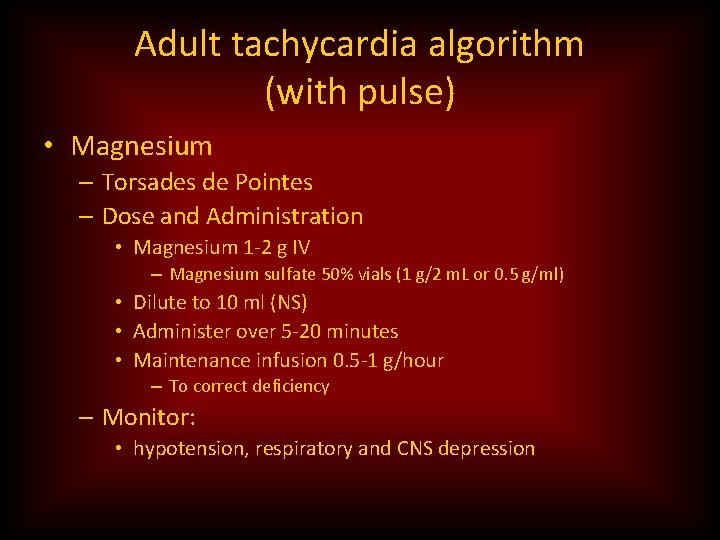 Adult tachycardia algorithm (with pulse)

• Magnesium
– Torsades de Pointes
– Dose and Administration
• Magnesium 1-2 g IV
– Magnesium sulfate 50% vials (1 g/2 mL or 0.5 g/ml)
• Dilute to 10 ml (NS)
• Administer over 5-20 minutes
• Maintenance infusion 0.5-1 g/hour
– To correct deficiency
– Monitor:
• hypotension, respiratory and CNS depression